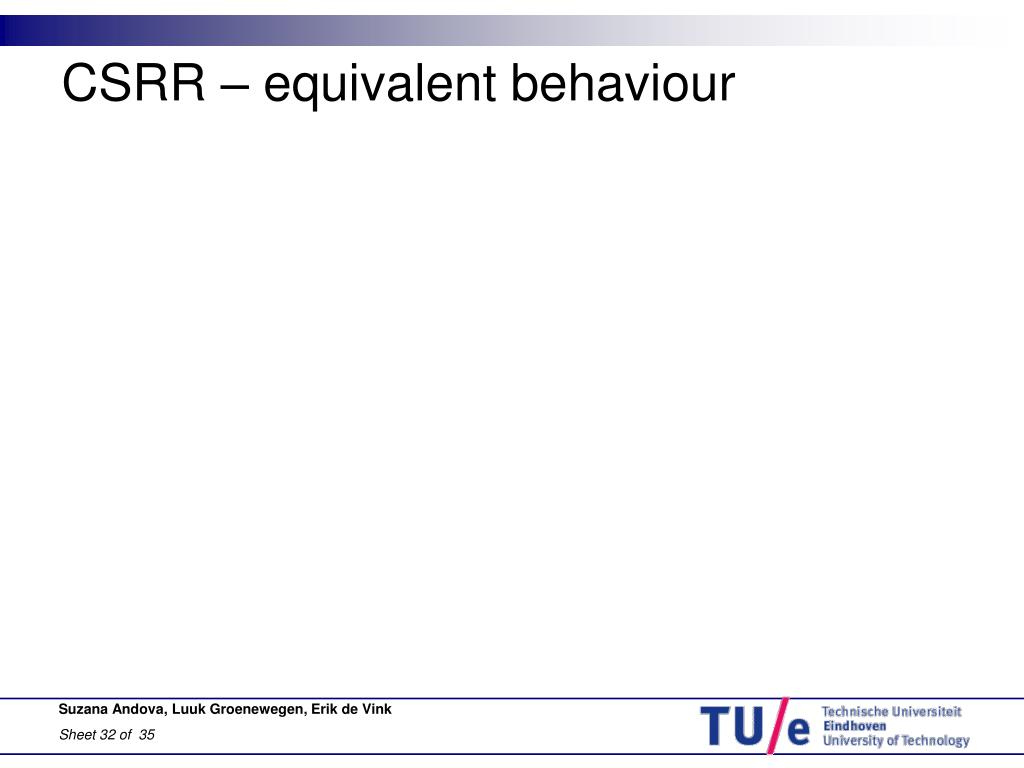 CSRR – equivalent behaviour

Suzana Andova, Luuk Groenewegen, Erik de Vink

Sheet 32 of 35

TU/e Technische Universiteit Eindhoven University of Technology